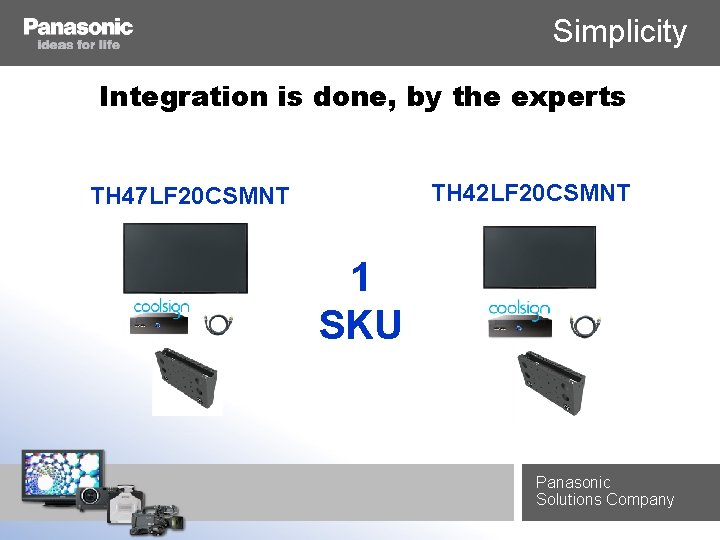 Panasonic
ideas for life

Simplicity

Integration is done, by the experts

TH47LF20CSMNT

coolsign

1
SKU

TH42LF20CSMNT

coolsign

Panasonic
Solutions Company